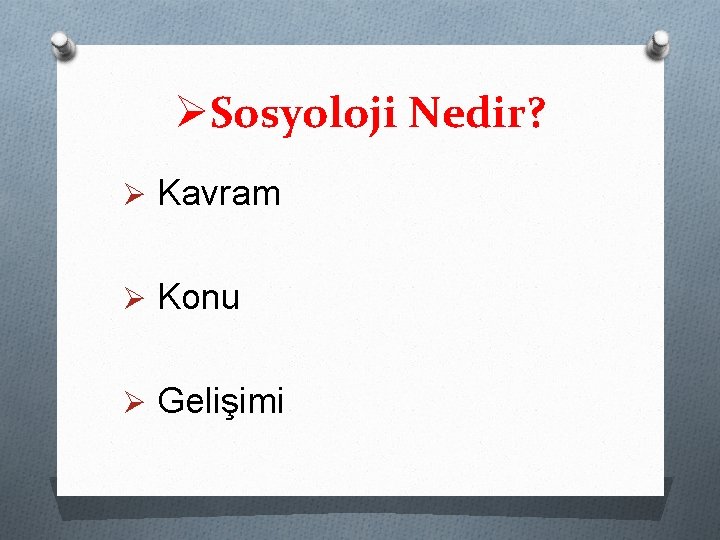 ➢Sosyoloji Nedir?

➢ Kavram

➢ Konu

➢ Gelişimi